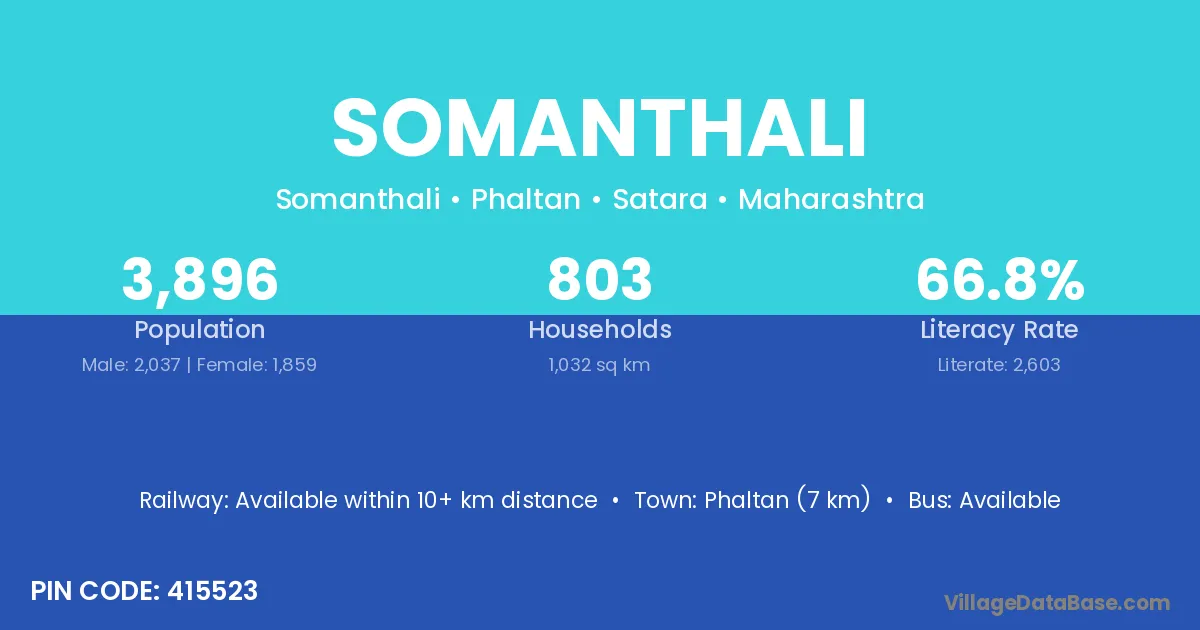 SOMANTHALI

Somanthali • Phaltan • Satara • Maharashtra

3,896
Population
Male: 2,037 | Female: 1,859

803
Households
1,032 sq km

66.8%
Literacy Rate
Literate: 2,603

Railway: Available within 10+ km distance • Town: Phaltan (7 km) • Bus: Available

PIN CODE: 415523

VillageDataBase.com